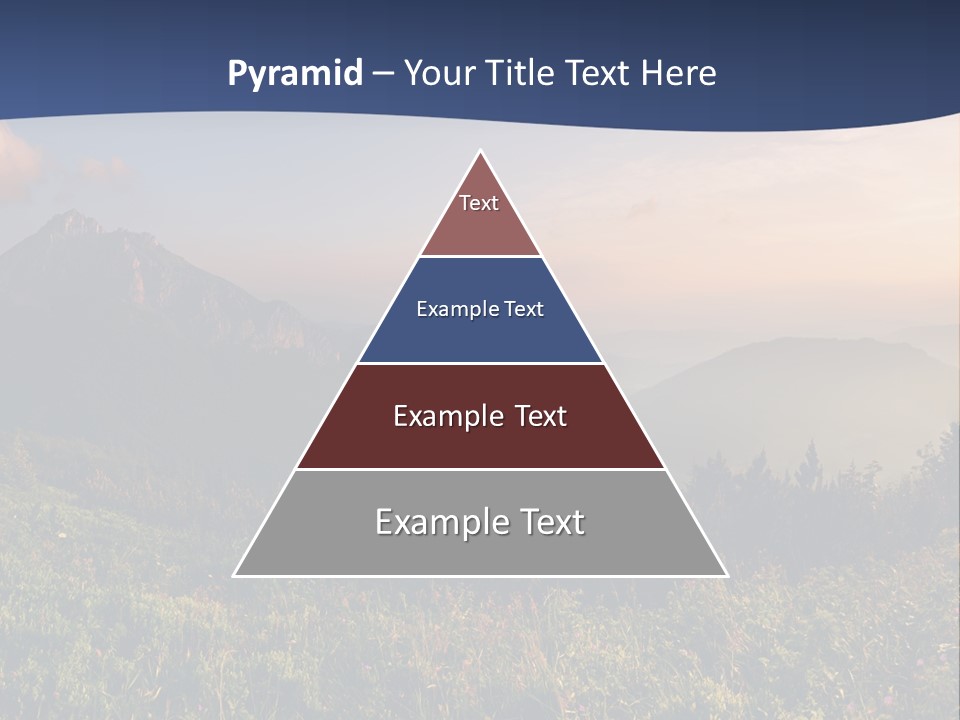 Pyramid – Your Title Text Here

Text

Example Text

Example Text

Example Text